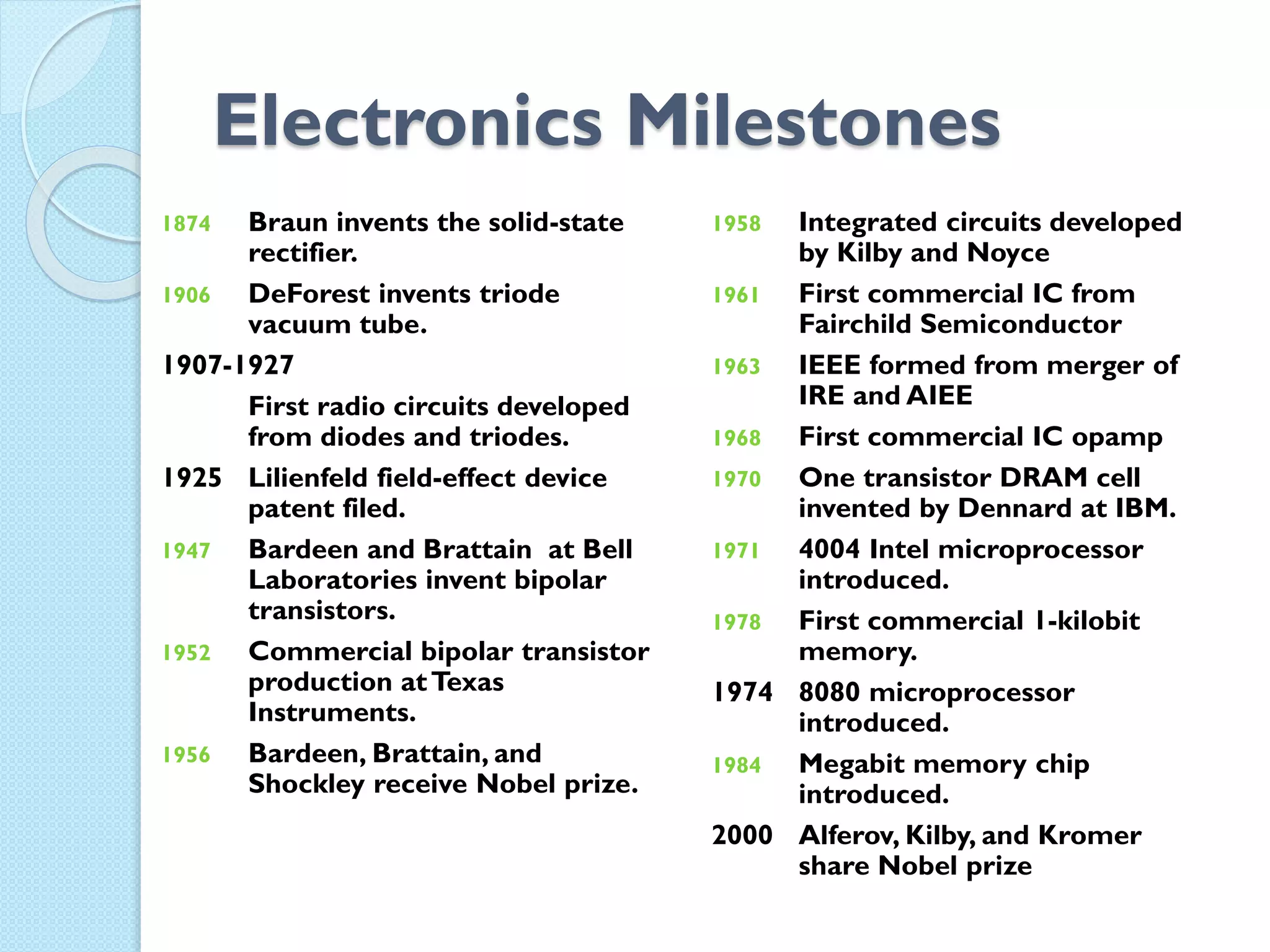 Electronics Milestones

1874 Braun invents the solid-state rectifier.

1906 DeForest invents triode vacuum tube.

1907-1927

First radio circuits developed from diodes and triodes.

1925 Lilienfeld field-effect device patent filed.

1947 Bardeen and Brattain at Bell Laboratories invent bipolar transistors.

1952 Commercial bipolar transistor production at Texas Instruments.

1956 Bardeen, Brattain, and Shockley receive Nobel prize.

1958 Integrated circuits developed by Kilby and Noyce

1961 First commercial IC from Fairchild Semiconductor

1963 IEEE formed from merger of IRE and AIEE

1968 First commercial IC opamp

1970 One transistor DRAM cell invented by Dennard at IBM.

1971 4004 Intel microprocessor introduced.

1978 First commercial 1-kilobit memory.

1974 8080 microprocessor introduced.

1984 Megabit memory chip introduced.

2000 Alferov, Kilby, and Kromer share Nobel prize